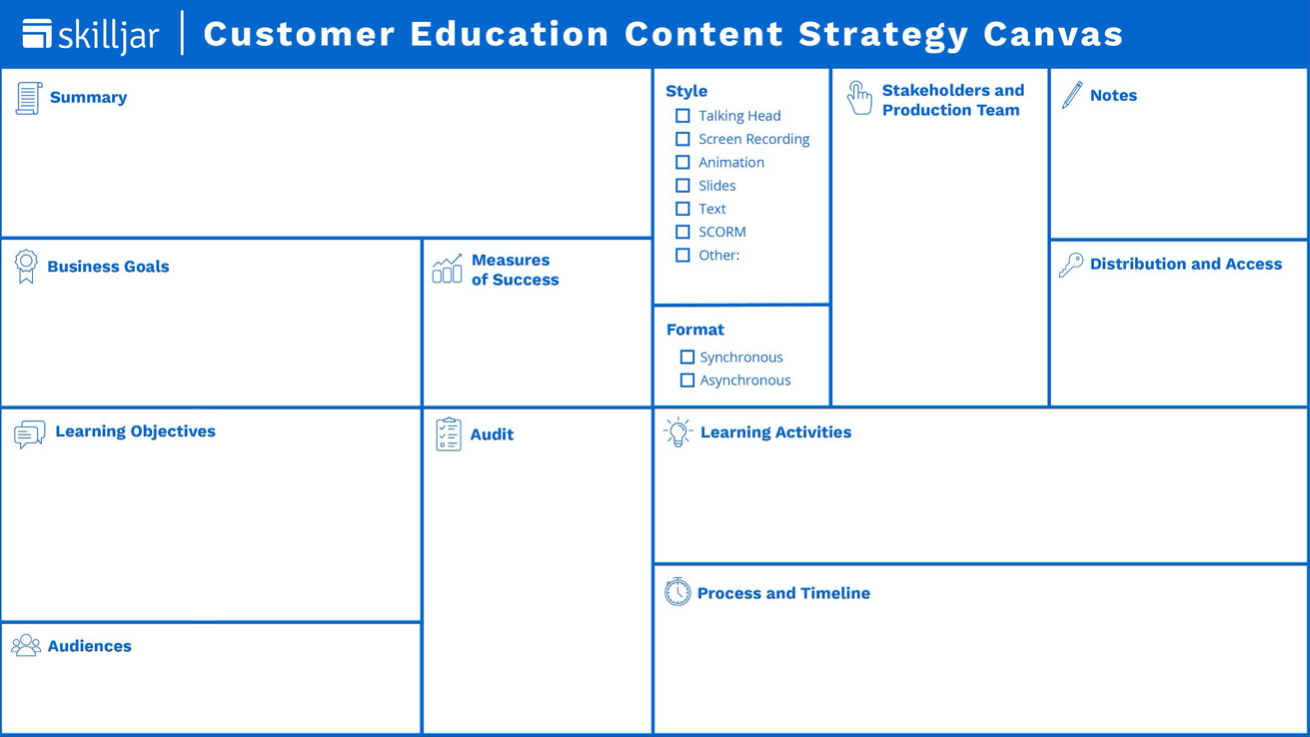 skilljar | Customer Education Content Strategy Canvas

Summary

Style
☐ Talking Head
☐ Screen Recording
☐ Animation
☐ Slides
☐ Text
☐ SCORM
☐ Other:

Stakeholders and Production Team

Notes

Business Goals

Measures of Success

Format
☐ Synchronous
☐ Asynchronous

Distribution and Access

Learning Objectives

Audit

Learning Activities

Process and Timeline

Audiences